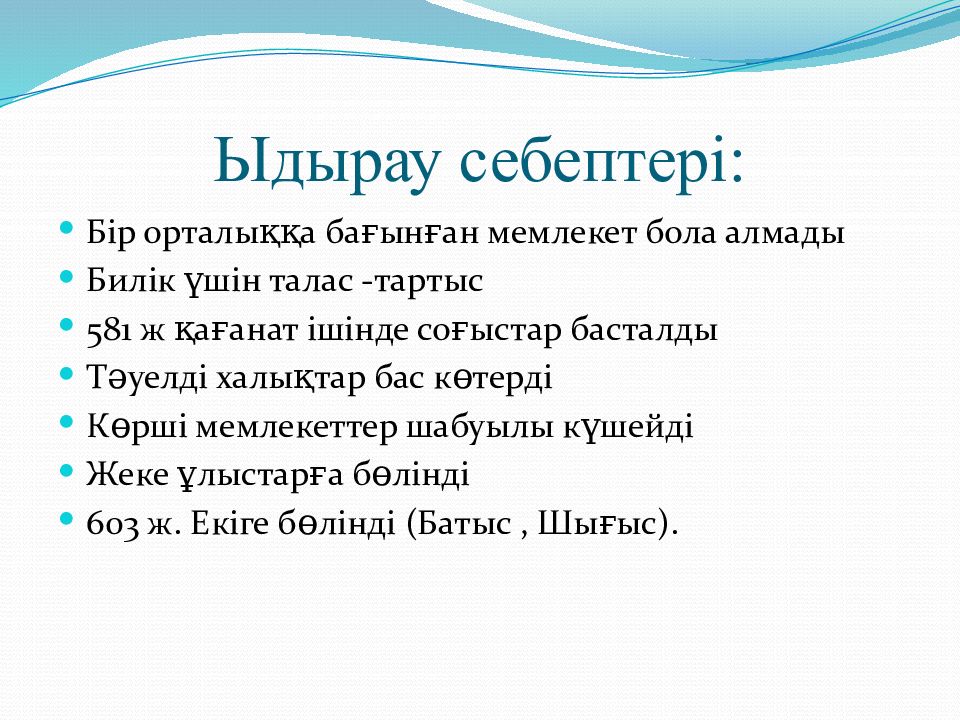 Ыдырау себептері:

- Бір орталыққа бағынған мемлекет бола алмады
- Билік үшін талас -тартыс
- 581 ж қағанат ішінде соғыстар басталды
- Тәуелді халықтар бас көтерді
- Көрші мемлекеттер шабуылы күшейді
- Жеке ұлыстарға бөлінді
- 603 ж. Екіге бөлінді (Батыс , Шығыс).